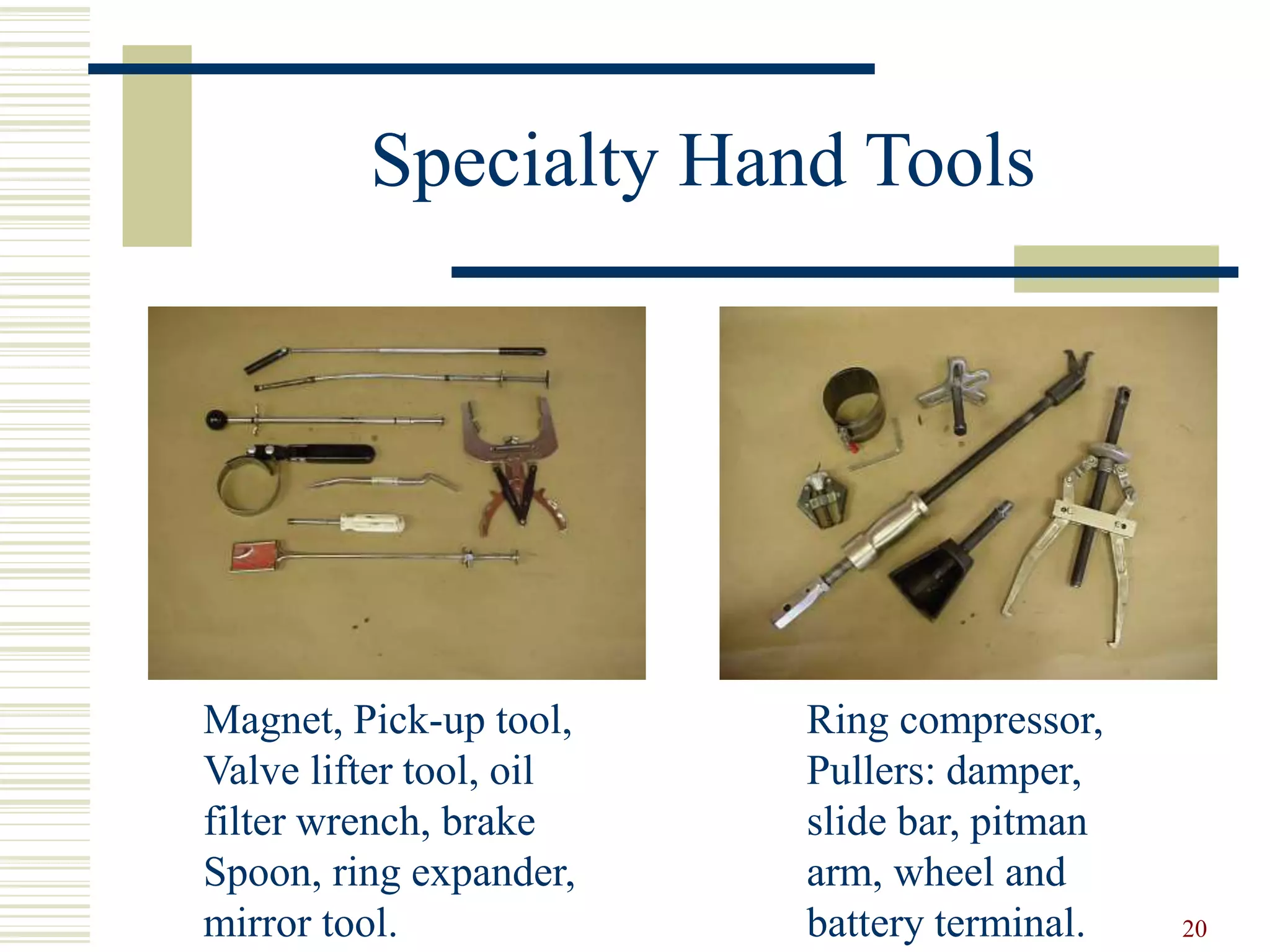 Specialty Hand Tools

Magnet, Pick-up tool, Valve lifter tool, oil filter wrench, brake Spoon, ring expander, mirror tool.

Ring compressor, Pullers: damper, slide bar, pitman arm, wheel and battery terminal.

20